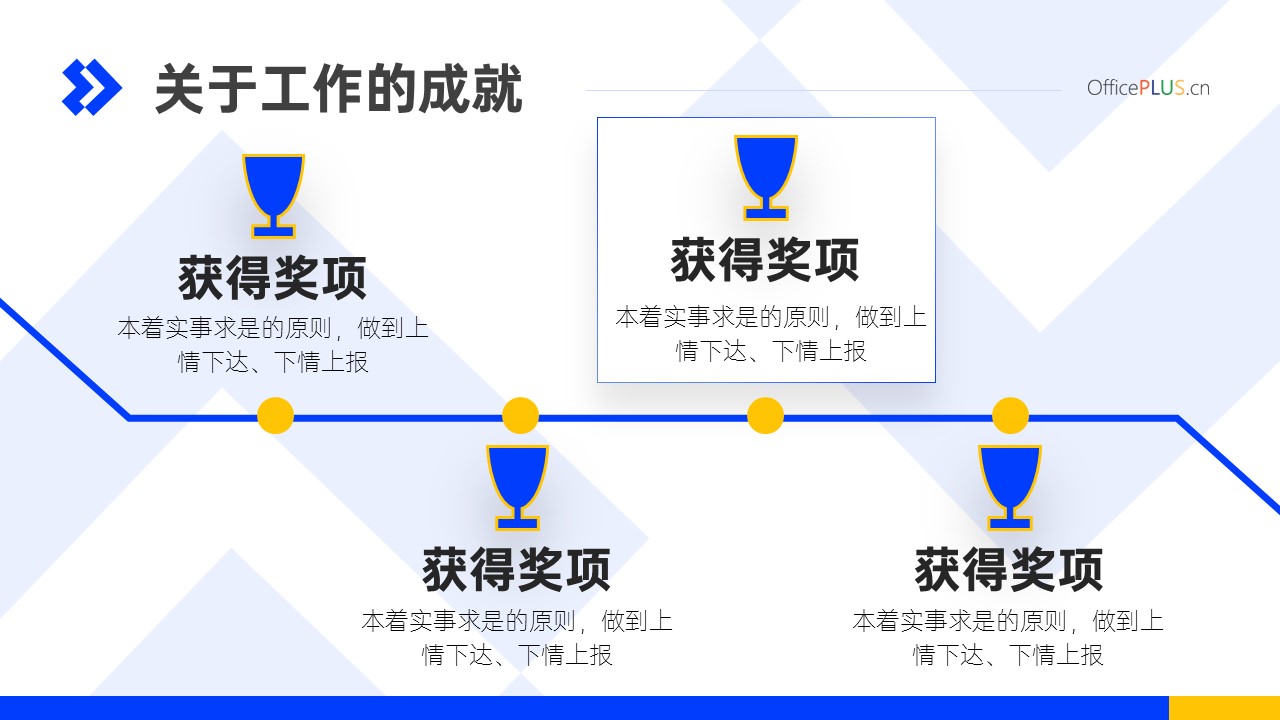 关于工作的成就

OfficePLUS.cn

获得奖项
本着实事求是的原则，做到上情下达、下情上报

获得奖项
本着实事求是的原则，做到上情下达、下情上报

获得奖项
本着实事求是的原则，做到上情下达、下情上报

获得奖项
本着实事求是的原则，做到上情下达、下情上报